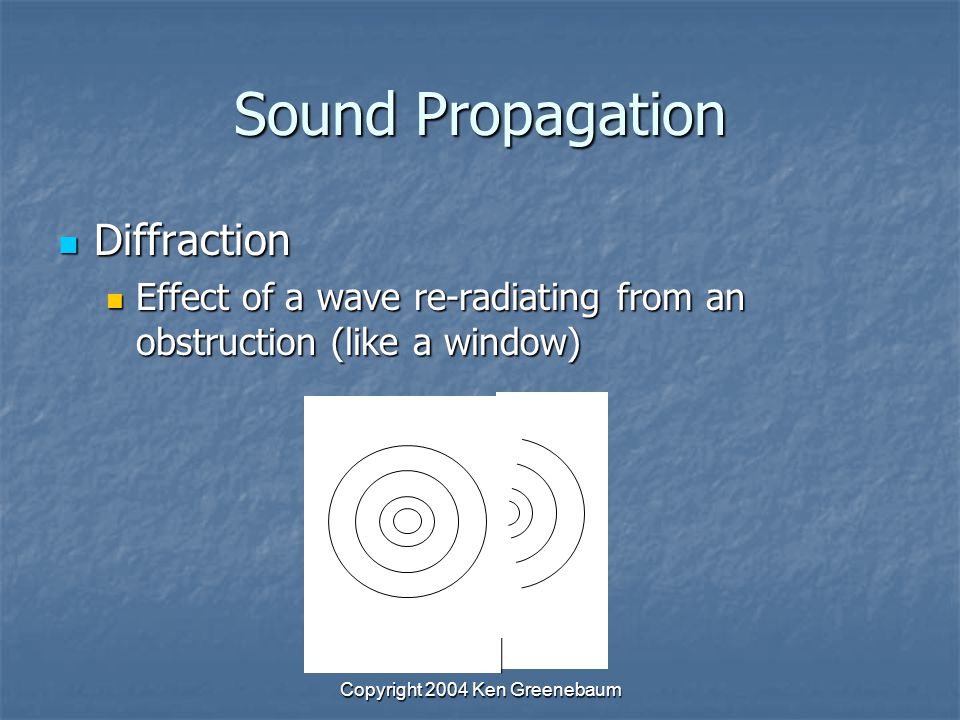 Sound Propagation

Diffraction

Effect of a wave re-radiating from an obstruction (like a window)

Copyright 2004 Ken Greenebaum